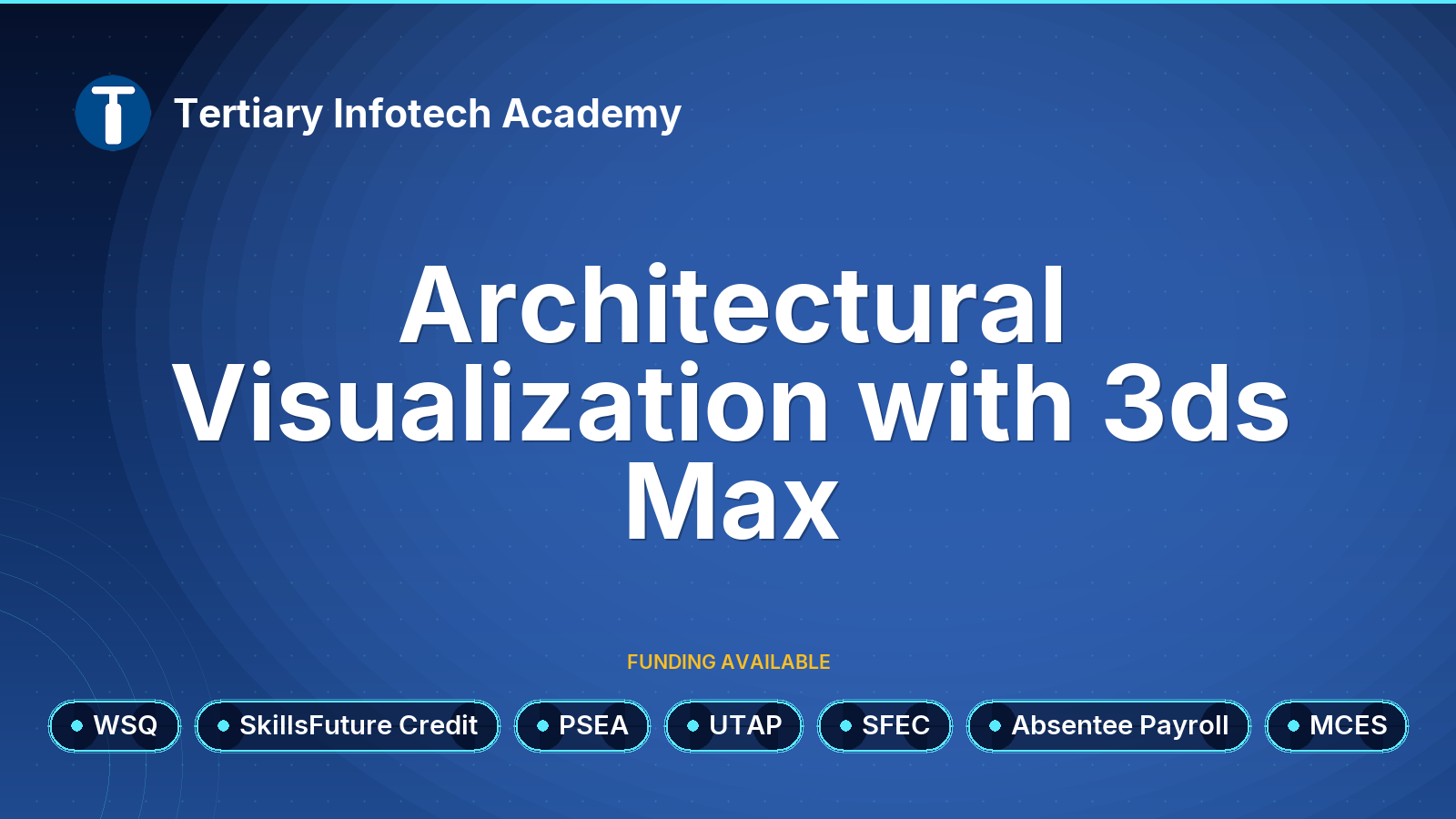 Tertiary Infotech Academy

Architectural Visualization with 3ds Max

FUNDING AVAILABLE

WSQ

SkillsFuture Credit

PSEA

UTAP

SFEC

Absentee Payroll

MCES